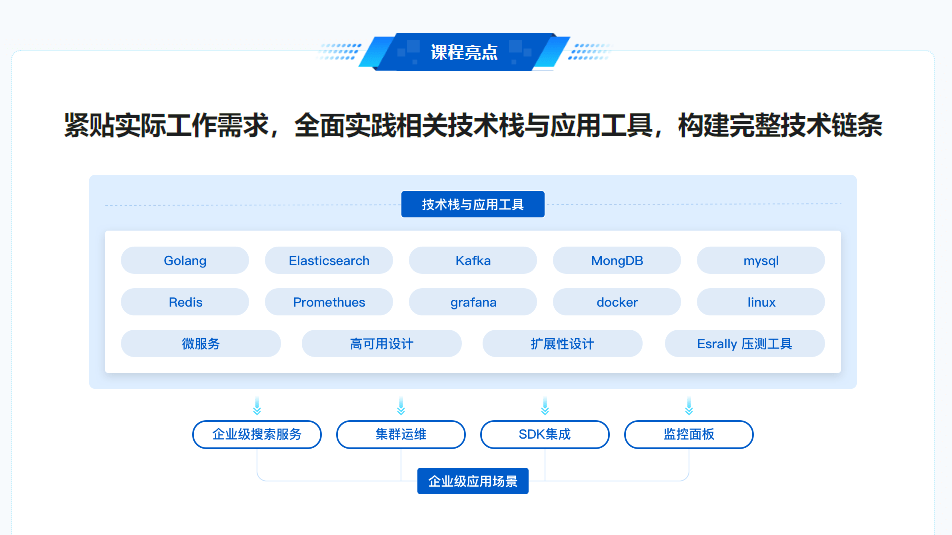 课程亮点

紧贴实际工作需求，全面实践相关技术栈与应用工具，构建完整技术链条

技术栈与应用工具

Golang
Elasticsearch
Kafka
MongDB
mysql
Redis
Promethues
grafana
docker
linux
微服务
高可用设计
扩展性设计
Esrally 压测工具

企业级搜索服务
集群运维
SDK集成
监控面板

企业级应用场景